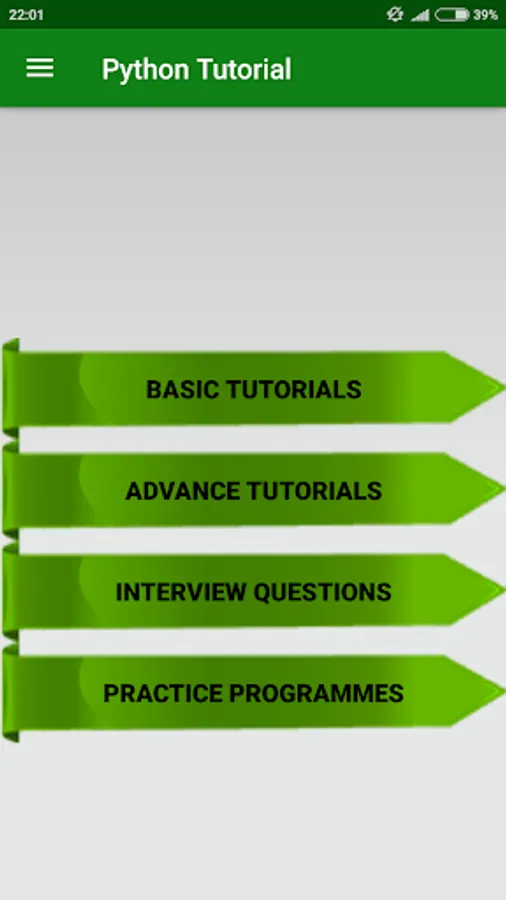 22:01

39%

Python Tutorial

BASIC TUTORIALS

ADVANCE TUTORIALS

INTERVIEW QUESTIONS

PRACTICE PROGRAMMES